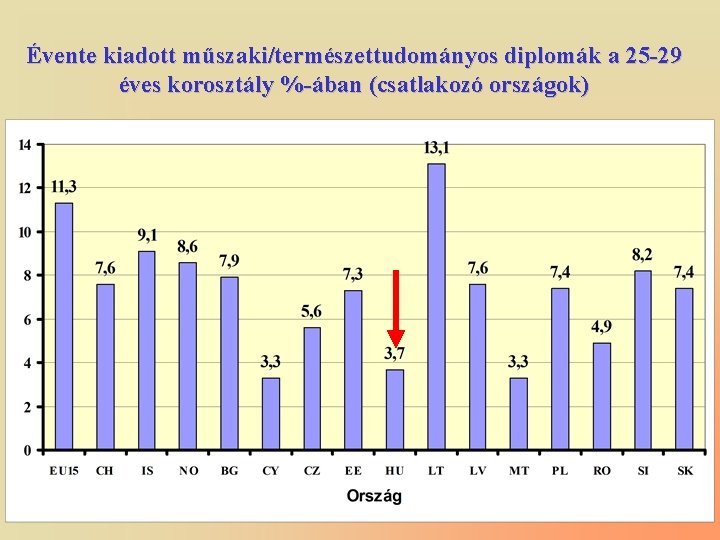 Évente kiadott műszaki/természettudományos diplomák a 25-29 éves korosztály %-ában (csatlakozó országok)

14
12
10
8
6
4
2
0

11,3
7,6
9,1
8,6
7,9
3,3
5,6
7,3
3,7
13,1
7,6
3,3
7,4
4,9
8,2
7,4

EU15 CH IS NO BG CY CZ EE HU LT LV MT PL RO SI SK

Ország